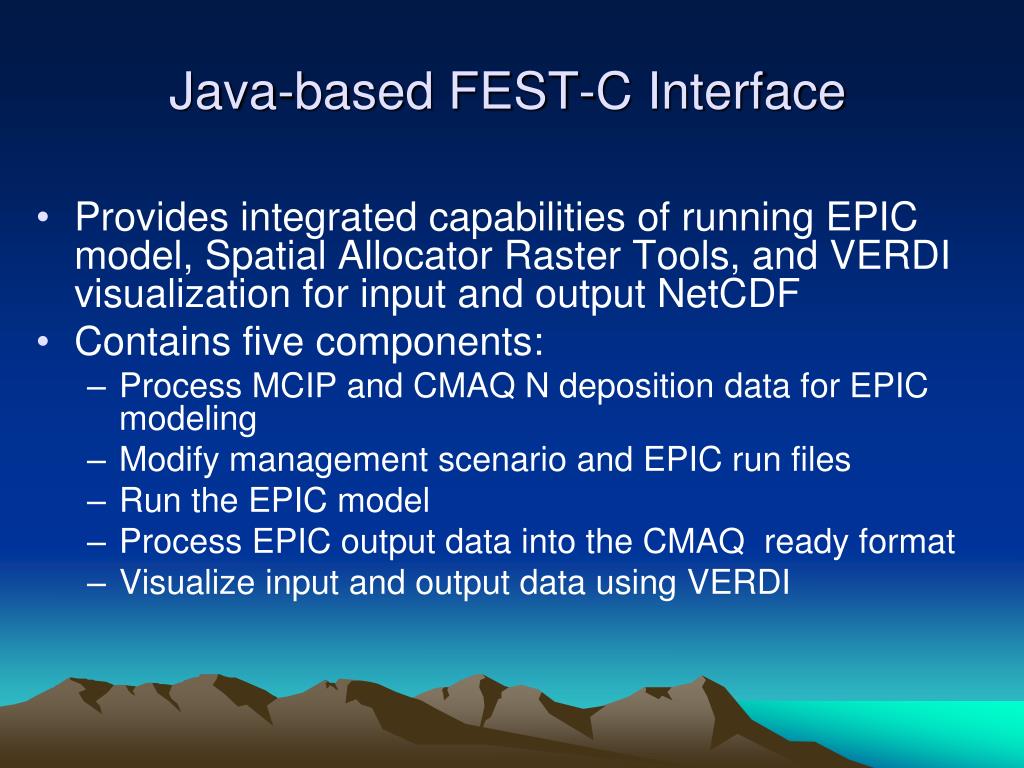 Java-based FEST-C Interface

• Provides integrated capabilities of running EPIC model, Spatial Allocator Raster Tools, and VERDI visualization for input and output NetCDF
• Contains five components:
– Process MCIP and CMAQ N deposition data for EPIC modeling
– Modify management scenario and EPIC run files
– Run the EPIC model
– Process EPIC output data into the CMAQ ready format
– Visualize input and output data using VERDI